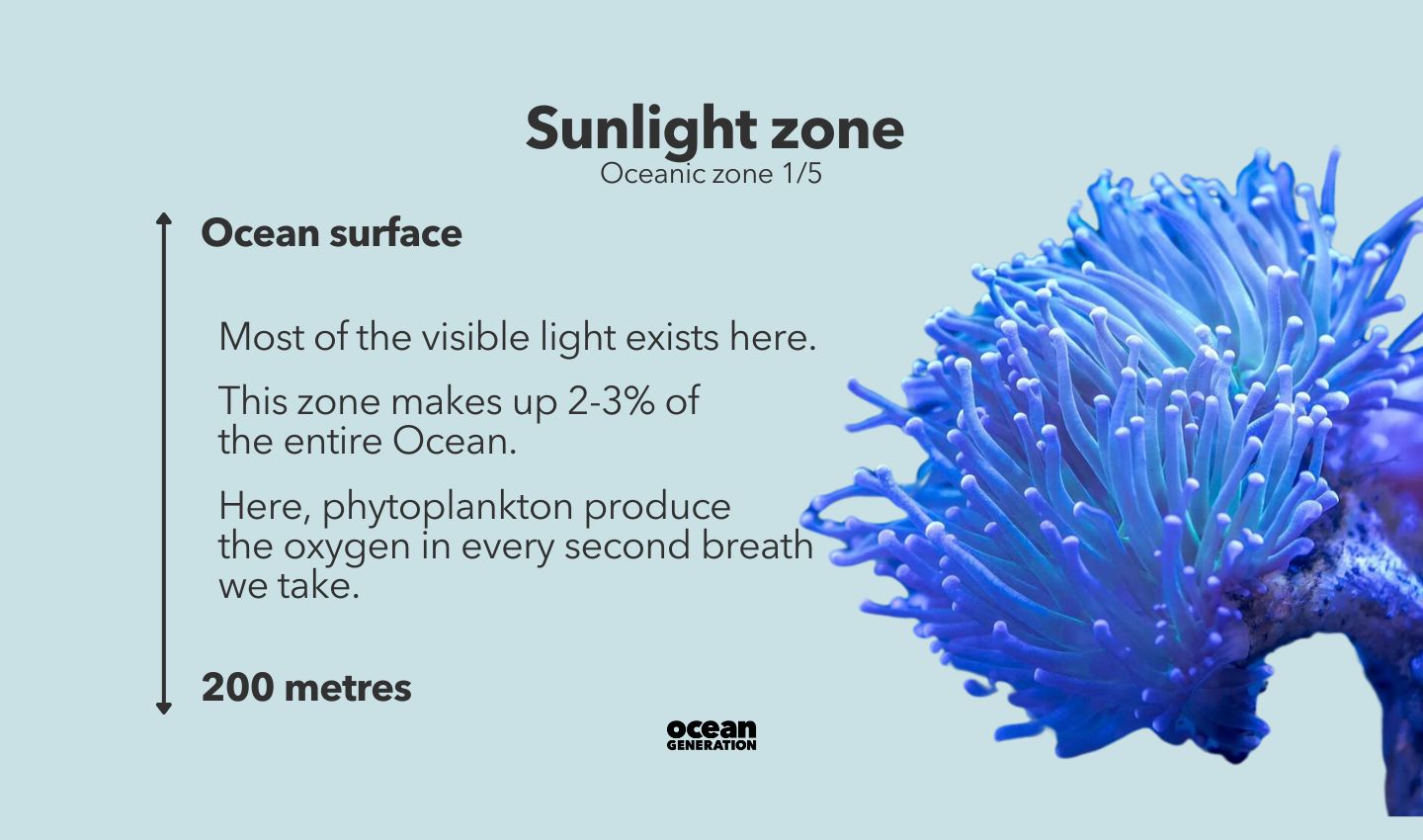 Sunlight zone
Oceanic zone 1/5

Ocean surface

Most of the visible light exists here.

This zone makes up 2-3% of the entire Ocean.

Here, phytoplankton produce the oxygen in every second breath we take.

200 metres

ocean
GENERATION